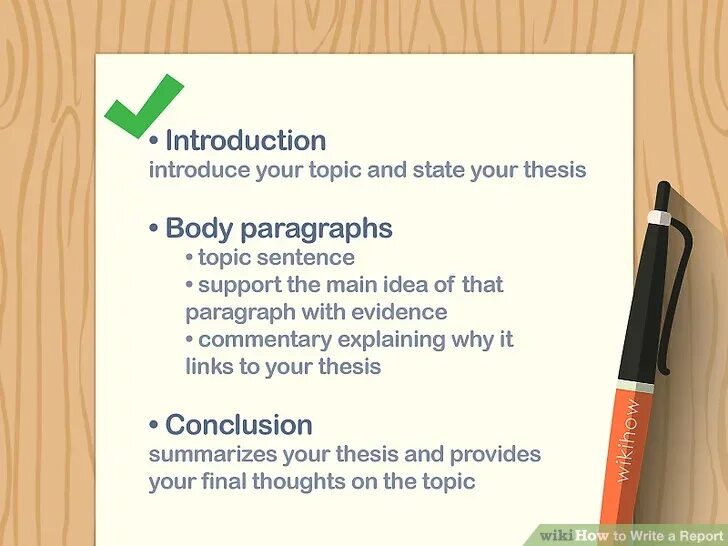 • Introduction
introduce your topic and state your thesis

• Body paragraphs
• topic sentence
• support the main idea of that paragraph with evidence
• commentary explaining why it links to your thesis

• Conclusion
summarizes your thesis and provides your final thoughts on the topic

wikihow

wikiHow to Write a Report